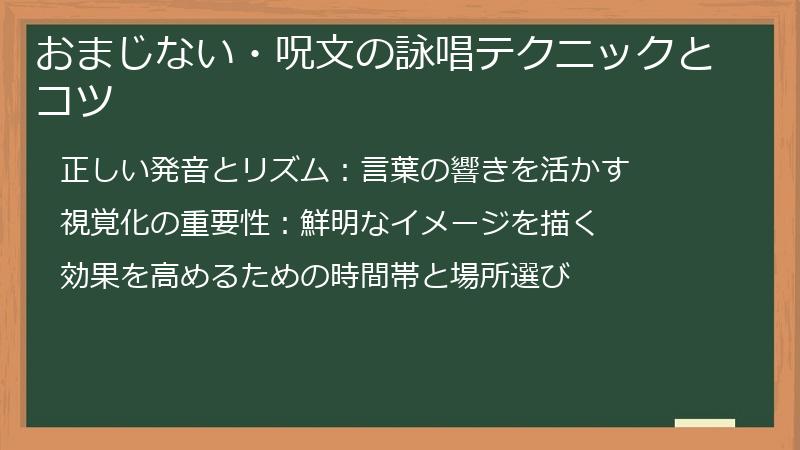 おまじない・呪文の詠唱テクニックとコツ

正しい発音とリズム：言葉の響きを活かす

視覚化の重要性：鮮明なイメージを描く

効果を高めるための時間帯と場所選び